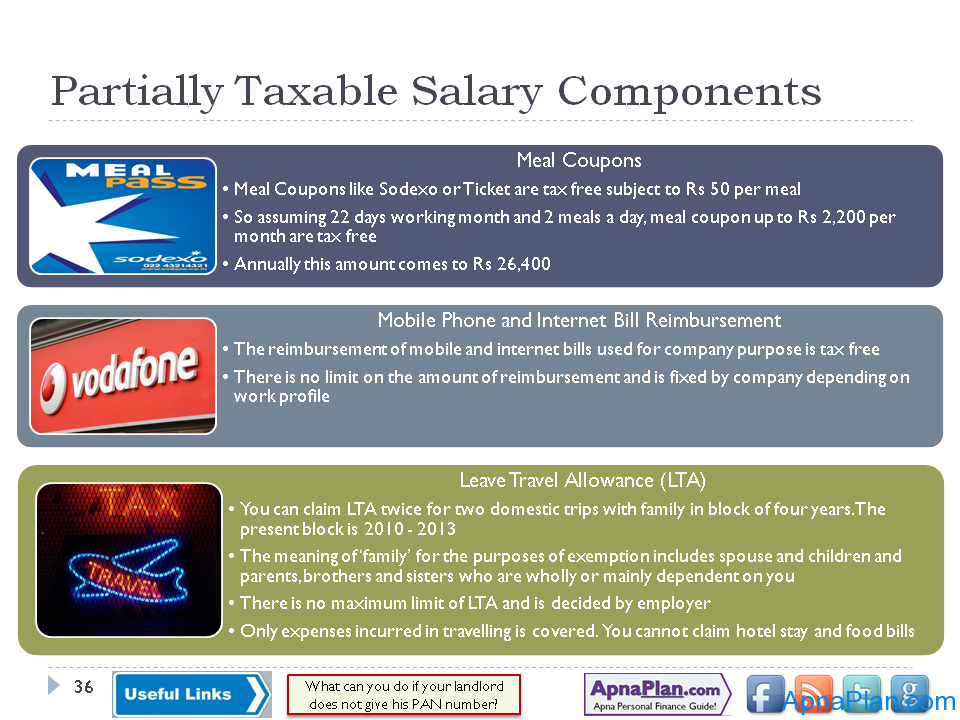 Partially Taxable Salary Components

MEAL PASS
sodexo
022 43214321

Meal Coupons
• Meal Coupons like Sodexo or Ticket are tax free subject to Rs 50 per meal
• So assuming 22 days working month and 2 meals a day, meal coupon up to Rs 2,200 per month are tax free
• Annually this amount comes to Rs 26,400

vodafone

Mobile Phone and Internet Bill Reimbursement
• The reimbursement of mobile and internet bills used for company purpose is tax free
• There is no limit on the amount of reimbursement and is fixed by company depending on work profile

TAX
TRAVEL

Leave Travel Allowance (LTA)
• You can claim LTA twice for two domestic trips with family in block of four years. The present block is 2010 - 2013
• The meaning of 'family' for the purposes of exemption includes spouse and children and parents, brothers and sisters who are wholly or mainly dependent on you
• There is no maximum limit of LTA and is decided by employer
• Only expenses incurred in travelling is covered. You cannot claim hotel stay and food bills

36

Useful Links

What can you do if your landlord does not give his PAN number?

ApnaPlan.com
Apna Personal Finance Guide!

ApnaPlan.com